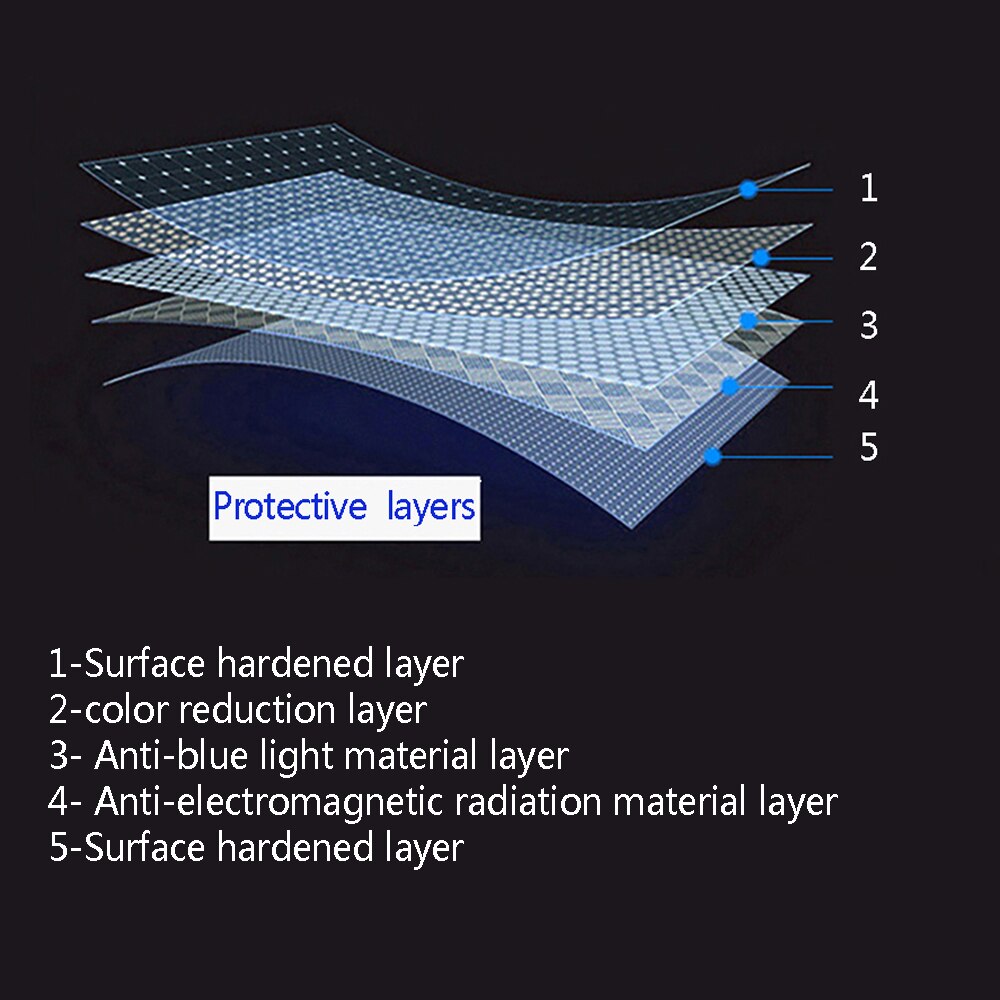 1
2
3
4
5

Protective layers

1-Surface hardened layer
2-color reduction layer
3- Anti-blue light material layer
4- Anti-electromagnetic radiation material layer
5-Surface hardened layer